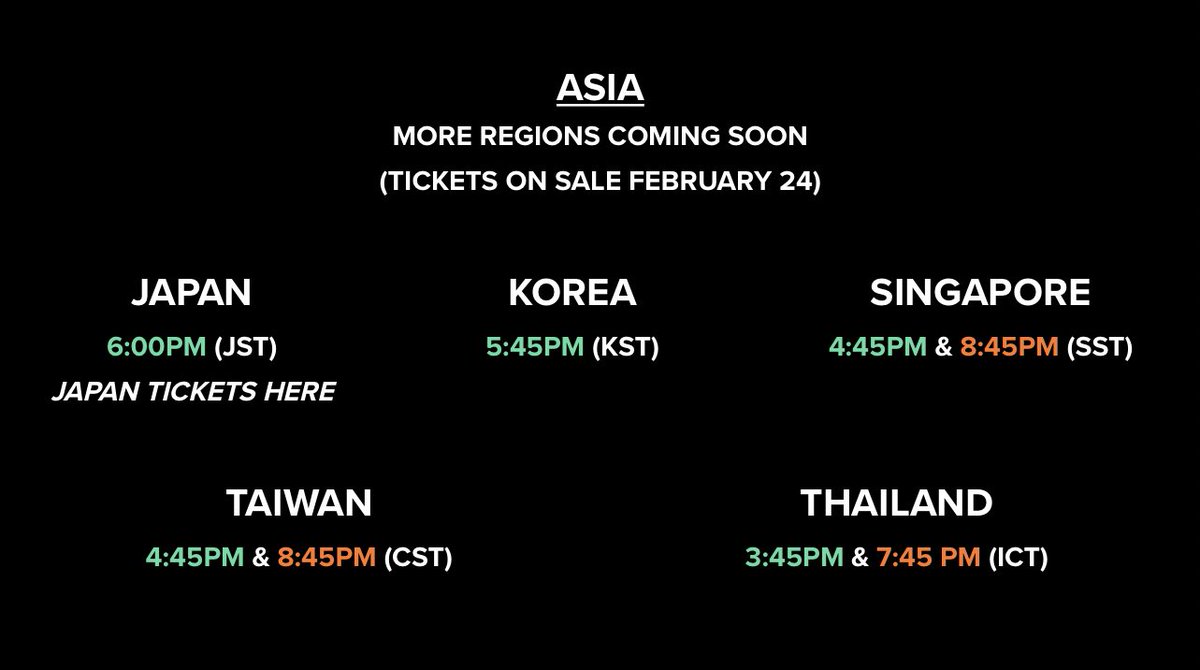 ASIA
MORE REGIONS COMING SOON
(TICKETS ON SALE FEBRUARY 24)

JAPAN
6:00PM (JST)
JAPAN TICKETS HERE

KOREA
5:45PM (KST)

SINGAPORE
4:45PM & 8:45PM (SST)

TAIWAN
4:45PM & 8:45PM (CST)

THAILAND
3:45PM & 7:45 PM (ICT)